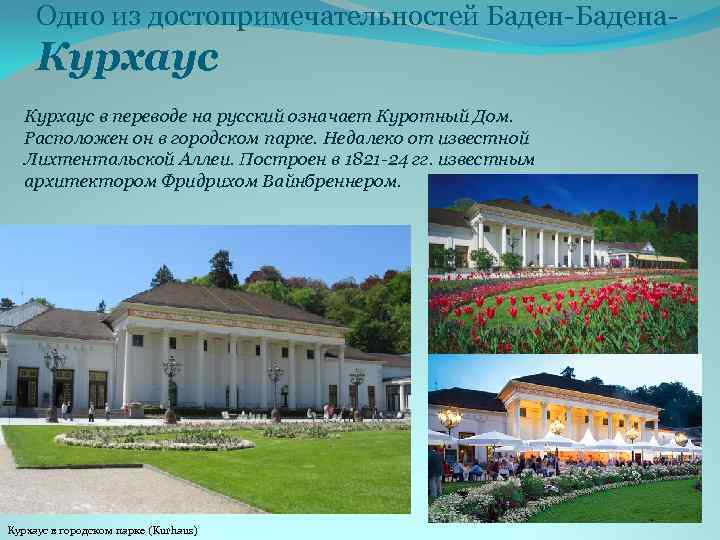 Одно из достопримечательностей Баден-Бадена-
Курхаус

Курхаус в переводе на русский означает Куротный Дом. Расположен он в городском парке. Недалеко от известной Лихтентальской Аллеи. Построен в 1821-24 гг. известным архитектором Фридрихом Вайнбреннером.

Курхаус в городском парке (Kurhaus)